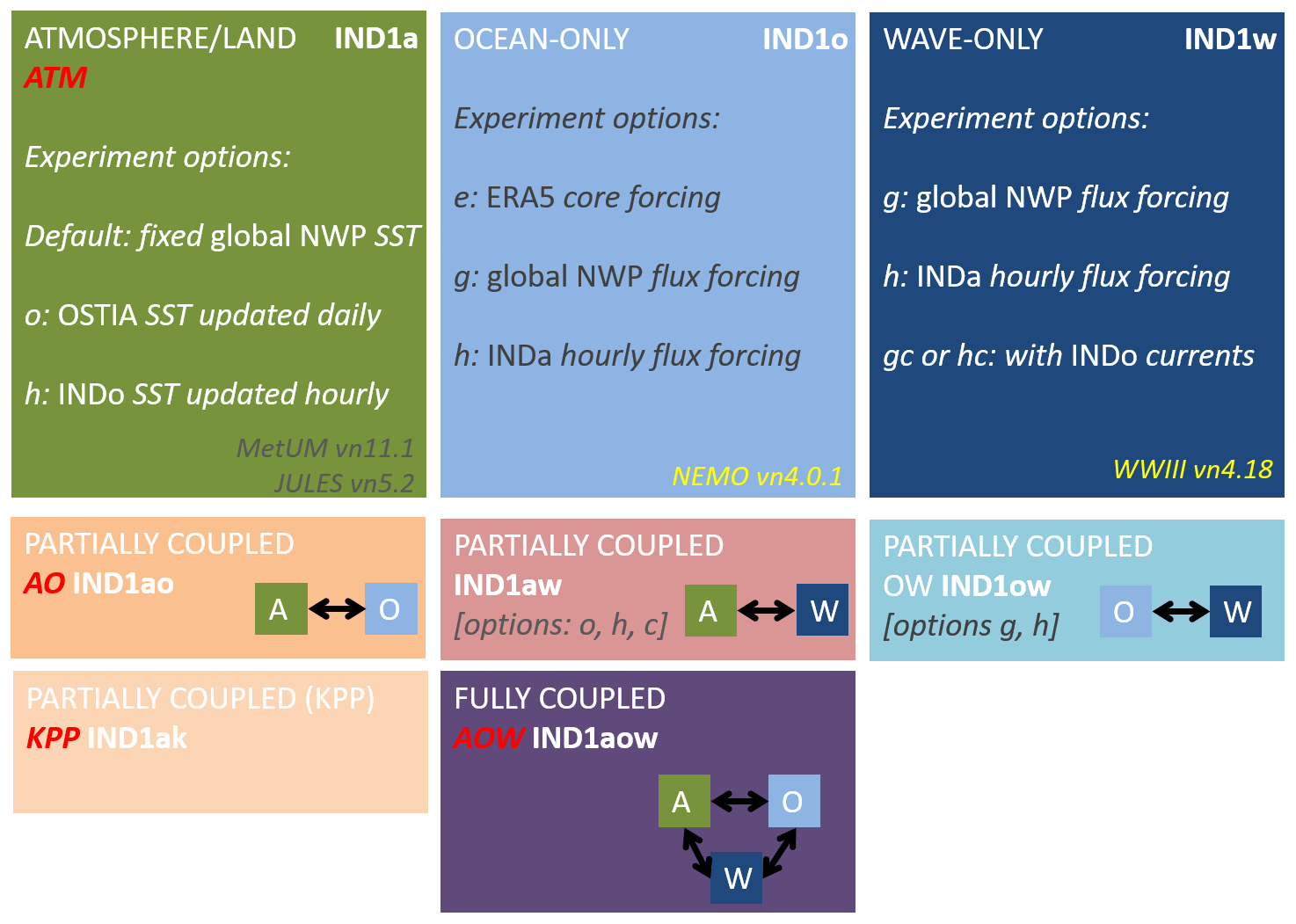 ATMOSPHERE/LAND IND1a
ATM

Experiment options:

Default: fixed global NWP SST

o: OSTIA SST updated daily

h: INDo SST updated hourly

MetUM vn11.1
JULES vn5.2

OCEAN-ONLY IND1o

Experiment options:

e: ERA5 core forcing

g: global NWP flux forcing

h: INDa hourly flux forcing

NEMO vn4.0.1

WAVE-ONLY IND1w

Experiment options:

g: global NWP flux forcing

h: INDa hourly flux forcing

gc or hc: with INDo currents

WWIII vn4.18

PARTIALLY COUPLED
AO IND1ao
A O

PARTIALLY COUPLED
IND1aw
[options: o, h, c]
A W

PARTIALLY COUPLED
OW IND1ow
[options g, h]
O W

PARTIALLY COUPLED (KPP)
KPP IND1ak

FULLY COUPLED
AOW IND1aow
A O
W